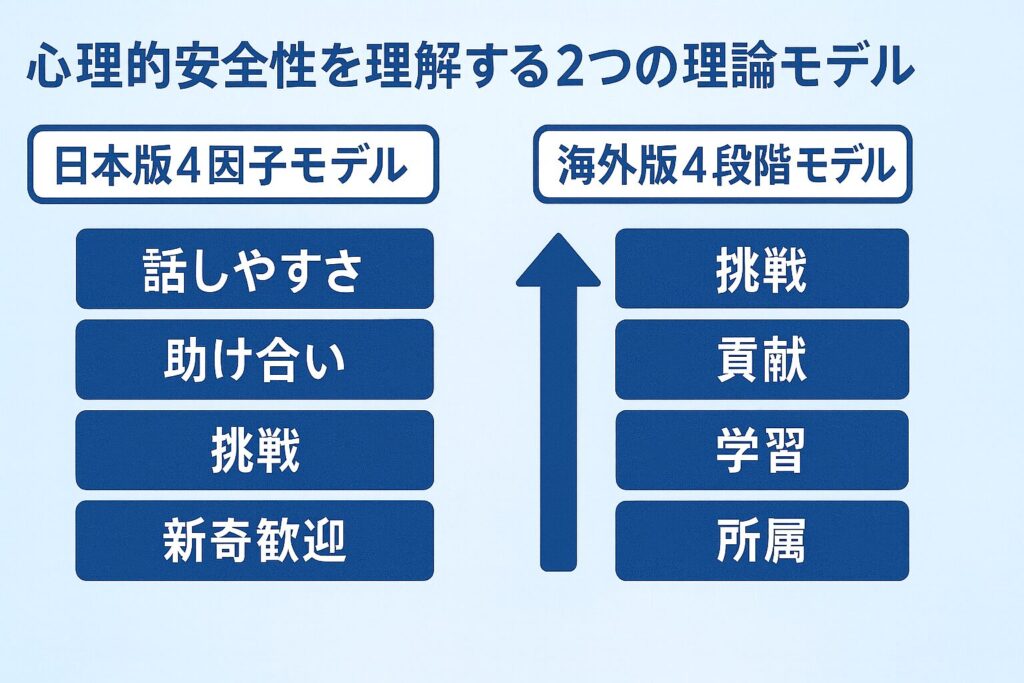 心理的安全性を理解する2つの理論モデル

日本版4因子モデル

話しやすさ

助け合い

挑戦

新奇歓迎

海外版4段階モデル

挑戦

貢献

学習

所属